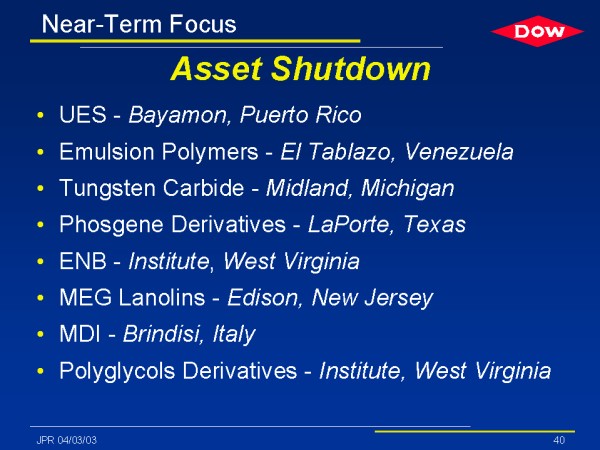 Near-Term Focus

DOW

Asset Shutdown

• UES - Bayamon, Puerto Rico
• Emulsion Polymers - El Tablazo, Venezuela
• Tungsten Carbide - Midland, Michigan
• Phosgene Derivatives - LaPorte, Texas
• ENB - Institute, West Virginia
• MEG Lanolins - Edison, New Jersey
• MDI - Brindisi, Italy
• Polyglycols Derivatives - Institute, West Virginia

JPR 04/03/03

40